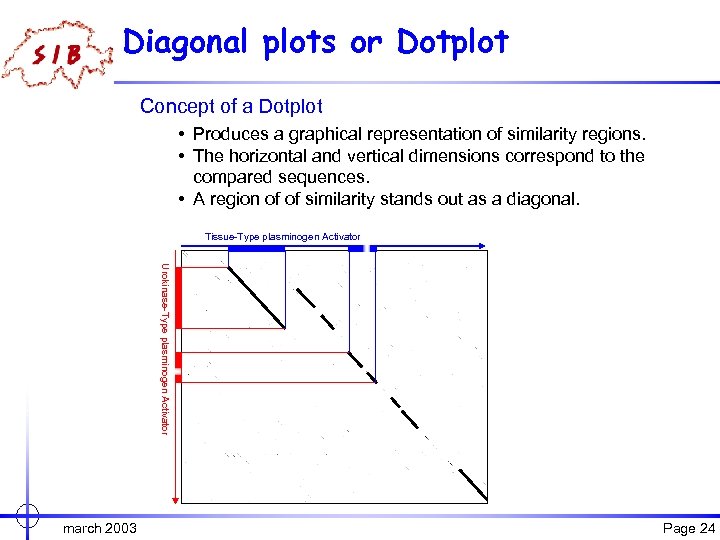 SIB

Diagonal plots or Dotplot

Concept of a Dotplot

• Produces a graphical representation of similarity regions.
• The horizontal and vertical dimensions correspond to the compared sequences.
• A region of of similarity stands out as a diagonal.

Tissue-Type plasminogen Activator

Urokinase-Type plasminogen Activator

march 2003

Page 24